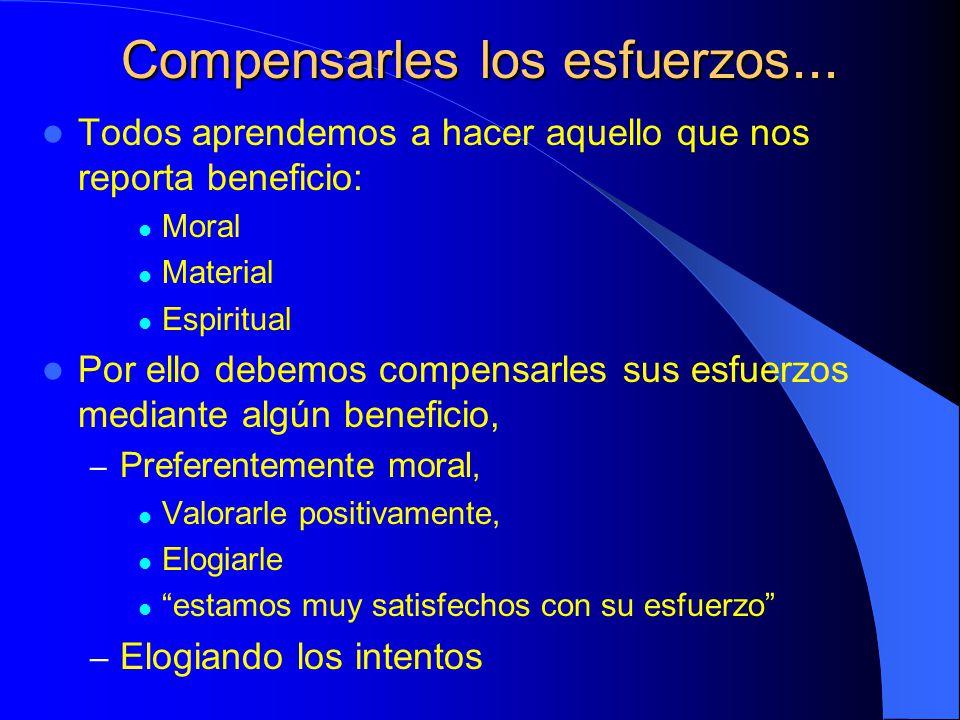 Compensarles los esfuerzos...

- Todos aprendemos a hacer aquello que nos reporta beneficio:
  - Moral
  - Material
  - Espiritual
- Por ello debemos compensarles sus esfuerzos mediante algún beneficio,
  – Preferentemente moral,
    - Valorarle positivamente,
    - Elogiarle
    - “estamos muy satisfechos con su esfuerzo”
  – Elogiando los intentos